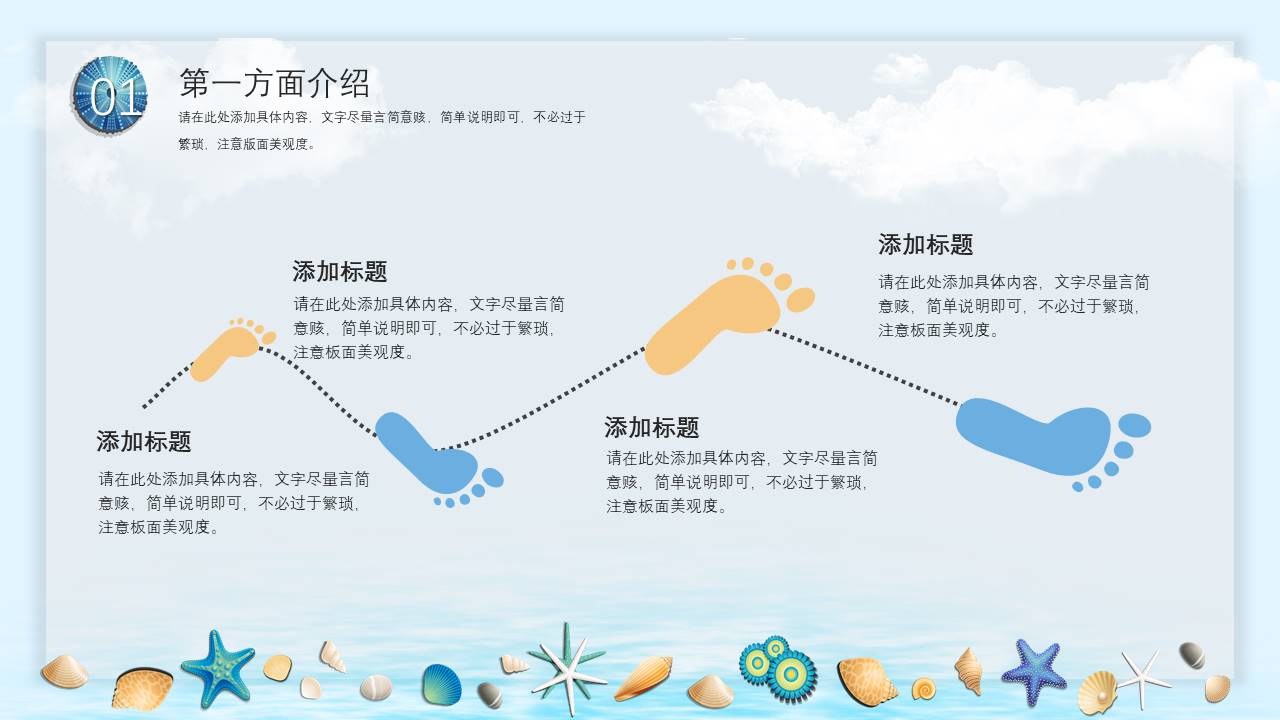 01
第一方面介绍
请在此处添加具体内容，文字尽量言简意赅，简单说明即可，不必过于繁琐，注意版面美观度。

添加标题
请在此处添加具体内容，文字尽量言简意赅，简单说明即可，不必过于繁琐，注意板面美观度。

添加标题
请在此处添加具体内容，文字尽量言简意赅，简单说明即可，不必过于繁琐，注意板面美观度。

添加标题
请在此处添加具体内容，文字尽量言简意赅，简单说明即可，不必过于繁琐，注意板面美观度。

添加标题
请在此处添加具体内容，文字尽量言简意赅，简单说明即可，不必过于繁琐，注意板面美观度。